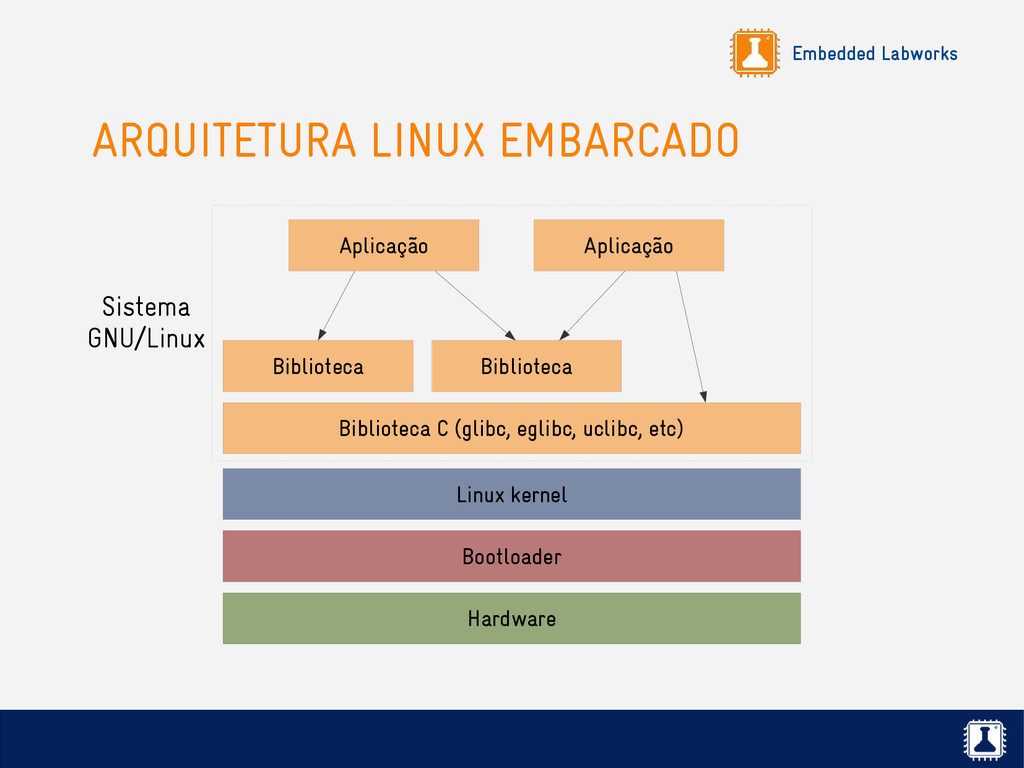 Embedded Labworks

ARQUITETURA LINUX EMBARCADO

Sistema GNU/Linux

Aplicação

Aplicação

Biblioteca

Biblioteca

Biblioteca C (glibc, eglibc, uclibc, etc)

Linux kernel

Bootloader

Hardware